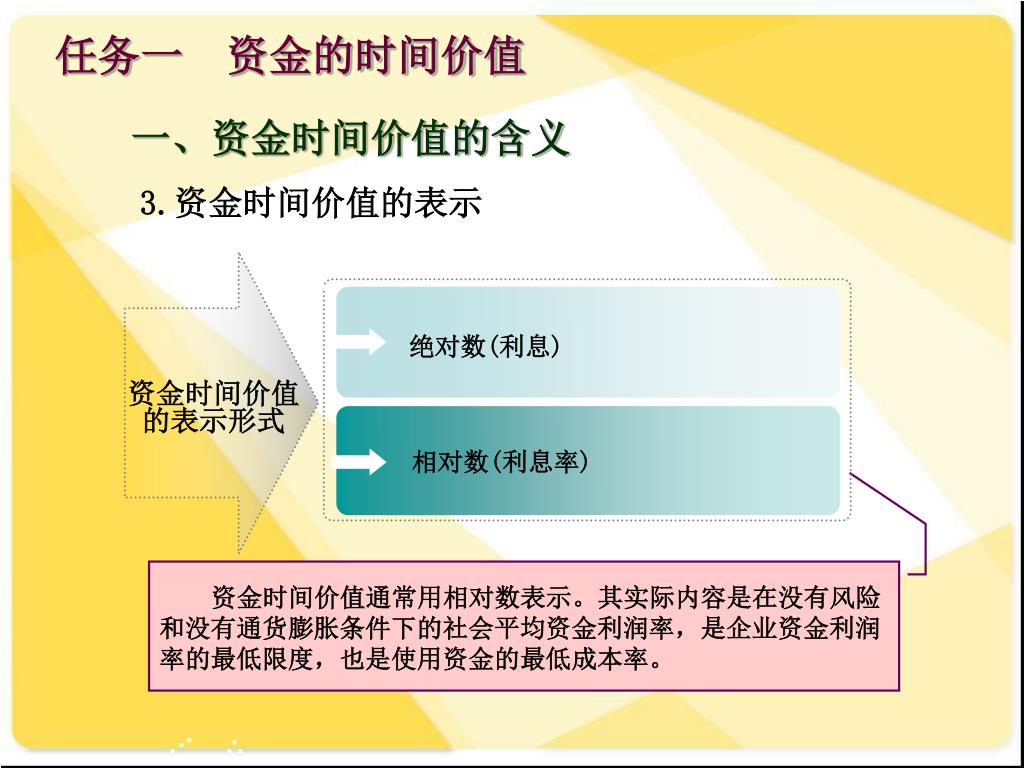 任务一　资金的时间价值

一、资金时间价值的含义

3.资金时间价值的表示

资金时间价值的表示形式

绝对数(利息)

相对数(利息率)

资金时间价值通常用相对数表示。其实际内容是在没有风险和没有通货膨胀条件下的社会平均资金利润率，是企业资金利润率的最低限度，也是使用资金的最低成本率。